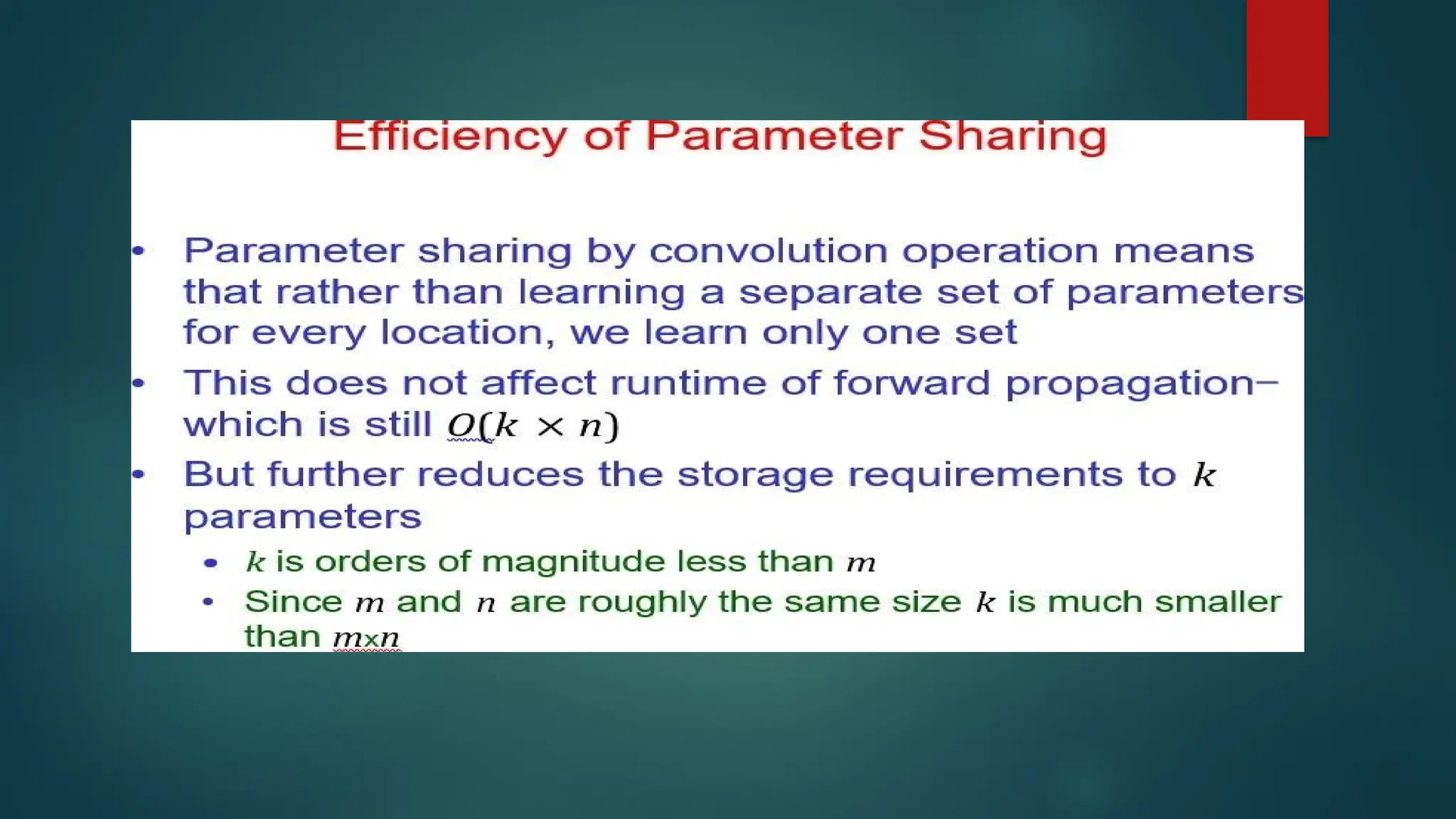 Efficiency of Parameter Sharing

• Parameter sharing by convolution operation means that rather than learning a separate set of parameters for every location, we learn only one set

• This does not affect runtime of forward propagation– which is still $O(k \times n)$

• But further reduces the storage requirements to $k$ parameters

  • $k$ is orders of magnitude less than $m$

  • Since $m$ and $n$ are roughly the same size $k$ is much smaller than $m \times n$